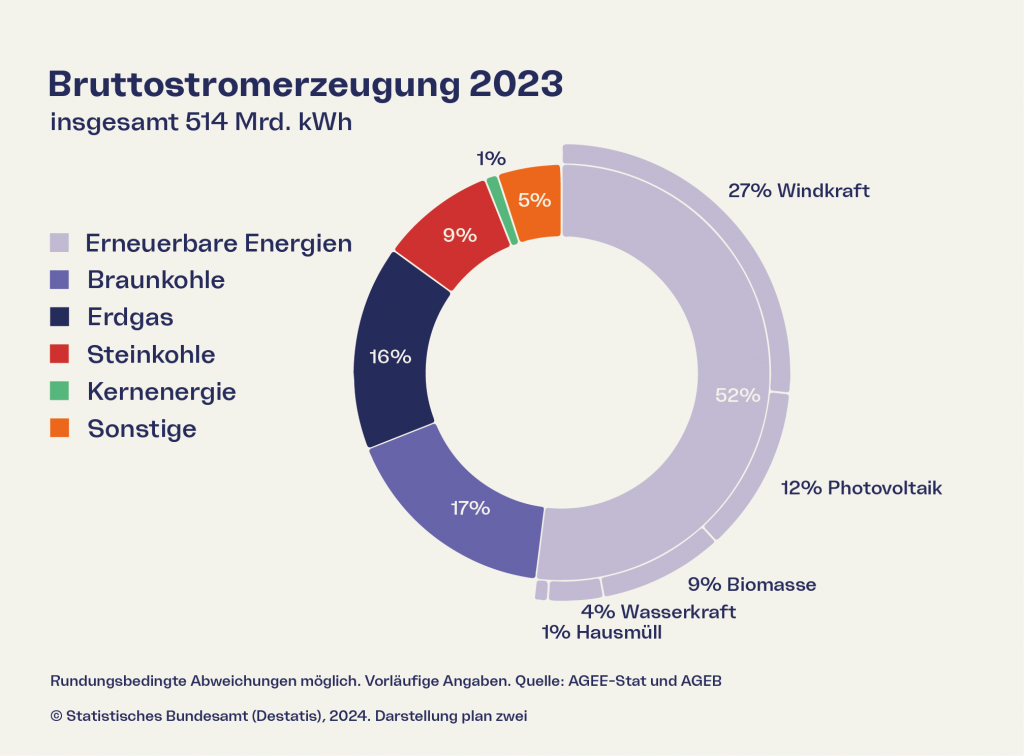 Bruttostromerzeugung 2023
insgesamt 514 Mrd. kWh

Erneuerbare Energien
Braunkohle
Erdgas
Steinkohle
Kernenergie
Sonstige

1%
5%
9%
16%
17%
52%
27% Windkraft
12% Photovoltaik
9% Biomasse
4% Wasserkraft
1% Hausmüll

Rundungsbedingte Abweichungen möglich. Vorläufige Angaben. Quelle: AGEE-Stat und AGEB

© Statistisches Bundesamt (Destatis), 2024. Darstellung plan zwei